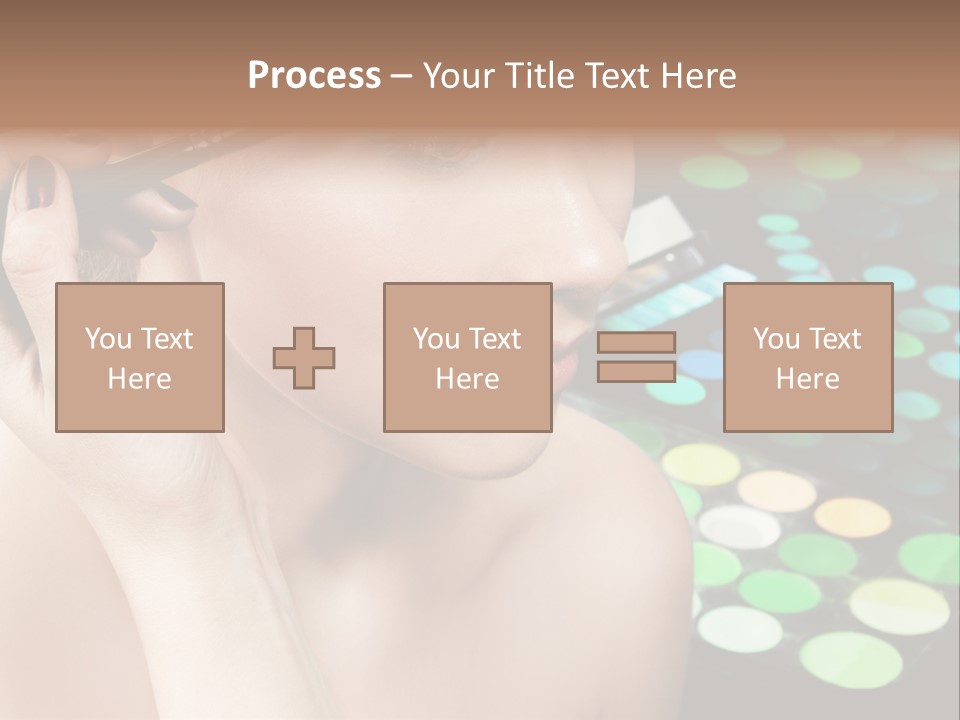 Process – Your Title Text Here

You Text Here

You Text Here

You Text Here